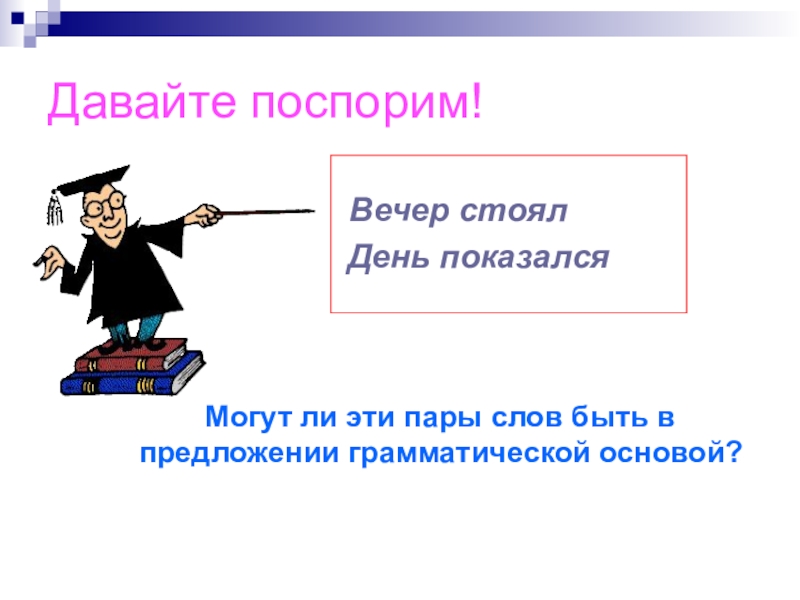 Давайте поспорим!

Вечер стоял
День показался

Могут ли эти пары слов быть в предложении грамматической основой?